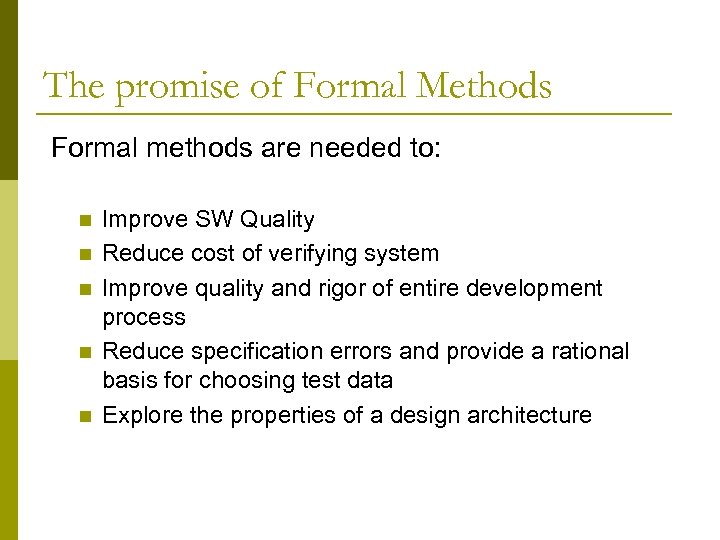 The promise of Formal Methods

Formal methods are needed to:

- Improve SW Quality
- Reduce cost of verifying system
- Improve quality and rigor of entire development process
- Reduce specification errors and provide a rational basis for choosing test data
- Explore the properties of a design architecture